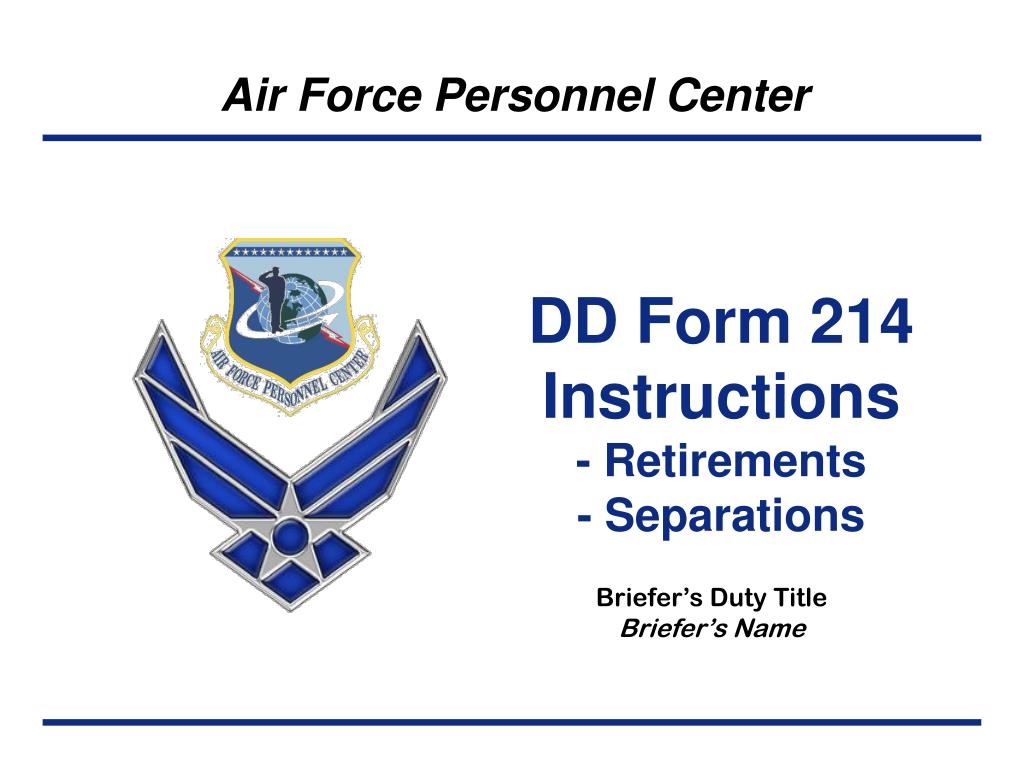 Air Force Personnel Center

AIR FORCE PERSONNEL CENTER

DD Form 214 Instructions
- Retirements
- Separations

Briefer's Duty Title
Briefer's Name